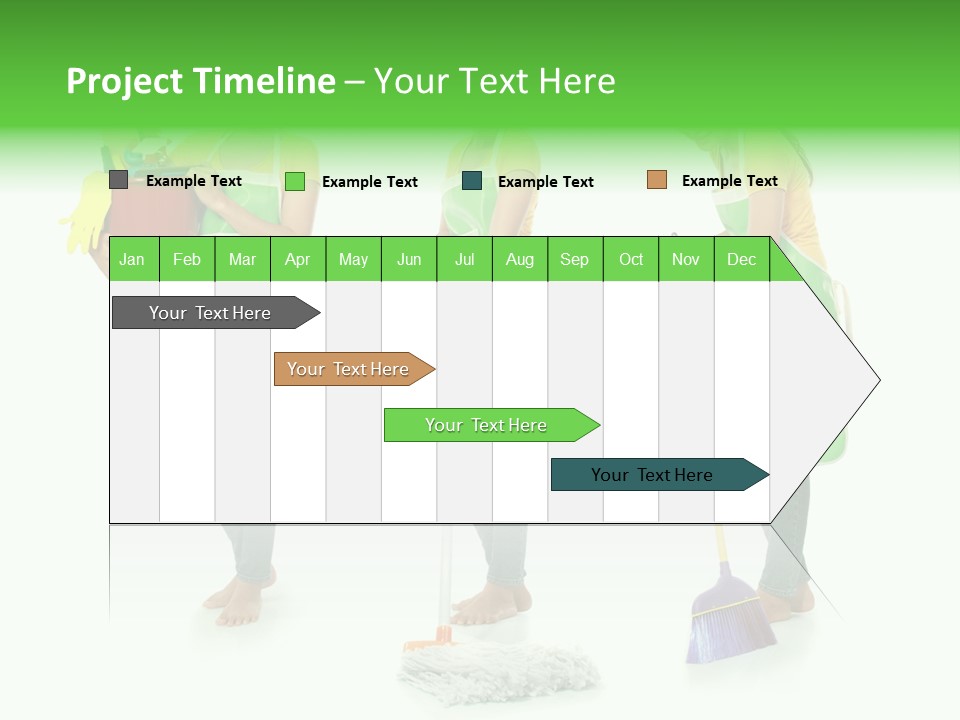 Project Timeline – Your Text Here

Example Text Example Text Example Text Example Text

| Jan | Feb | Mar | Apr | May | Jun | Jul | Aug | Sep | Oct | Nov | Dec |
|---|---|---|---|---|---|---|---|---|---|---|---|

Your Text Here

Your Text Here

Your Text Here

Your Text Here